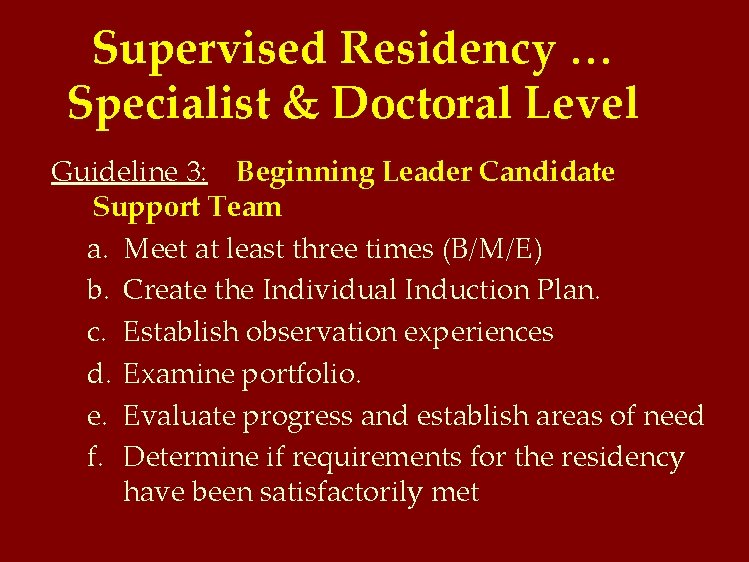 Supervised Residency …
Specialist & Doctoral Level

Guideline 3: Beginning Leader Candidate Support Team

a. Meet at least three times (B/M/E)
b. Create the Individual Induction Plan.
c. Establish observation experiences
d. Examine portfolio.
e. Evaluate progress and establish areas of need
f. Determine if requirements for the residency have been satisfactorily met